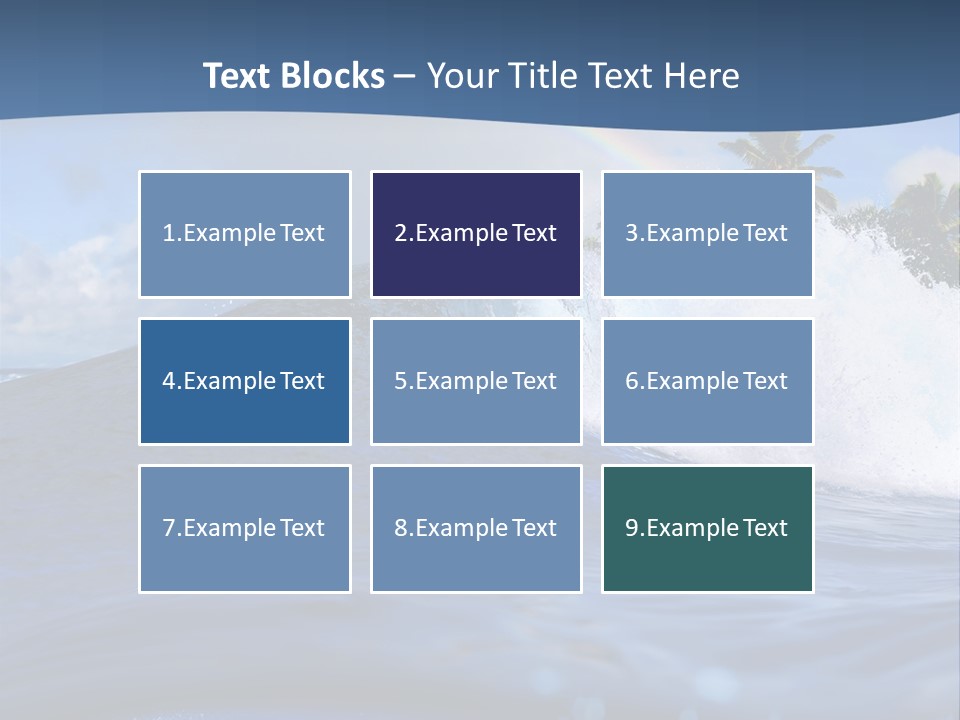 Text Blocks – Your Title Text Here

1.Example Text

2.Example Text

3.Example Text

4.Example Text

5.Example Text

6.Example Text

7.Example Text

8.Example Text

9.Example Text